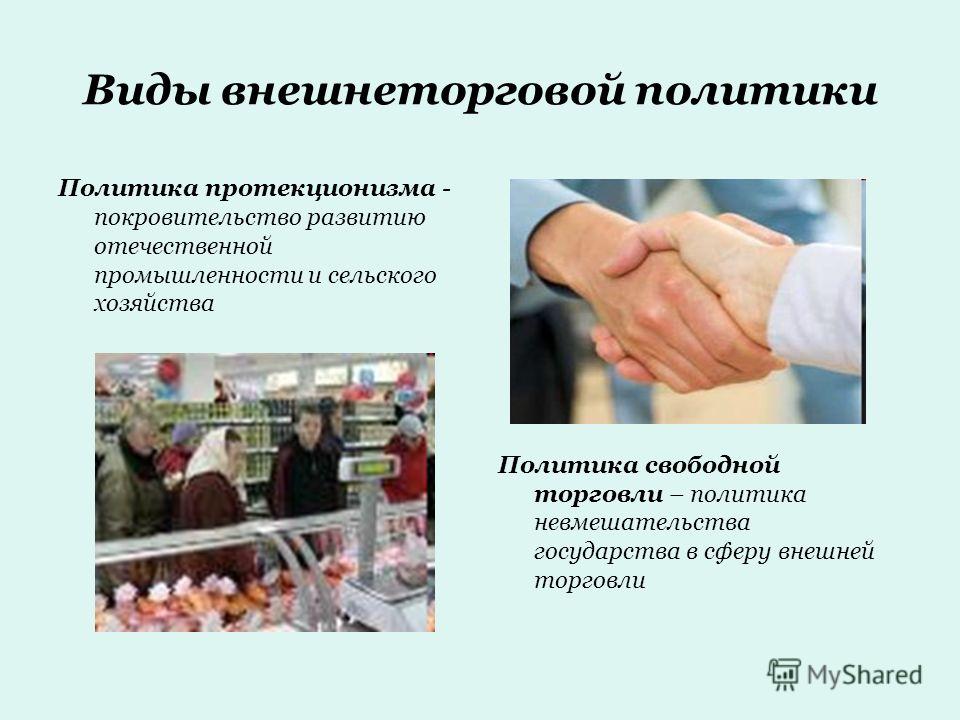 Виды внешнеторговой политики

Политика протекционизма - покровительство развитию отечественной промышленности и сельского хозяйства

Политика свободной торговли – политика невмешательства государства в сферу внешней торговли

MyShared